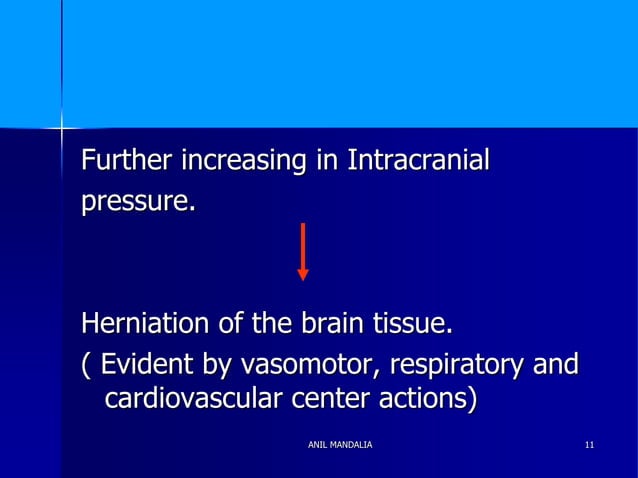 Further increasing in Intracranial pressure.

Herniation of the brain tissue.
( Evident by vasomotor, respiratory and cardiovascular center actions)

ANIL MANDALIA

11